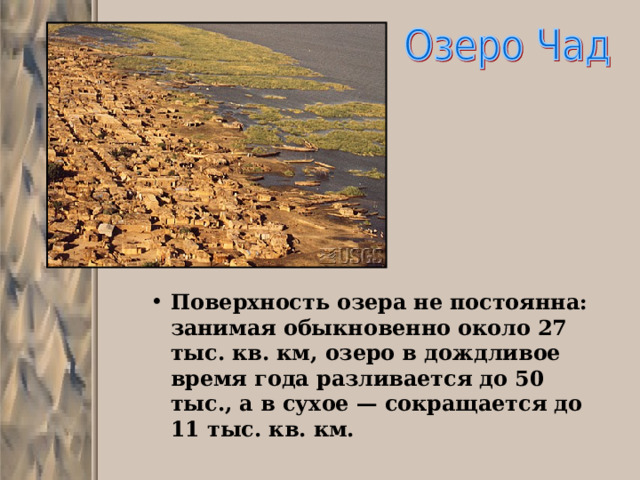 Озеро Чад

USGS

• Поверхность озера не постоянна: занимая обыкновенно около 27 тыс. кв. км, озеро в дождливое время года разливается до 50 тыс., а в сухое — сокращается до 11 тыс. кв. км.